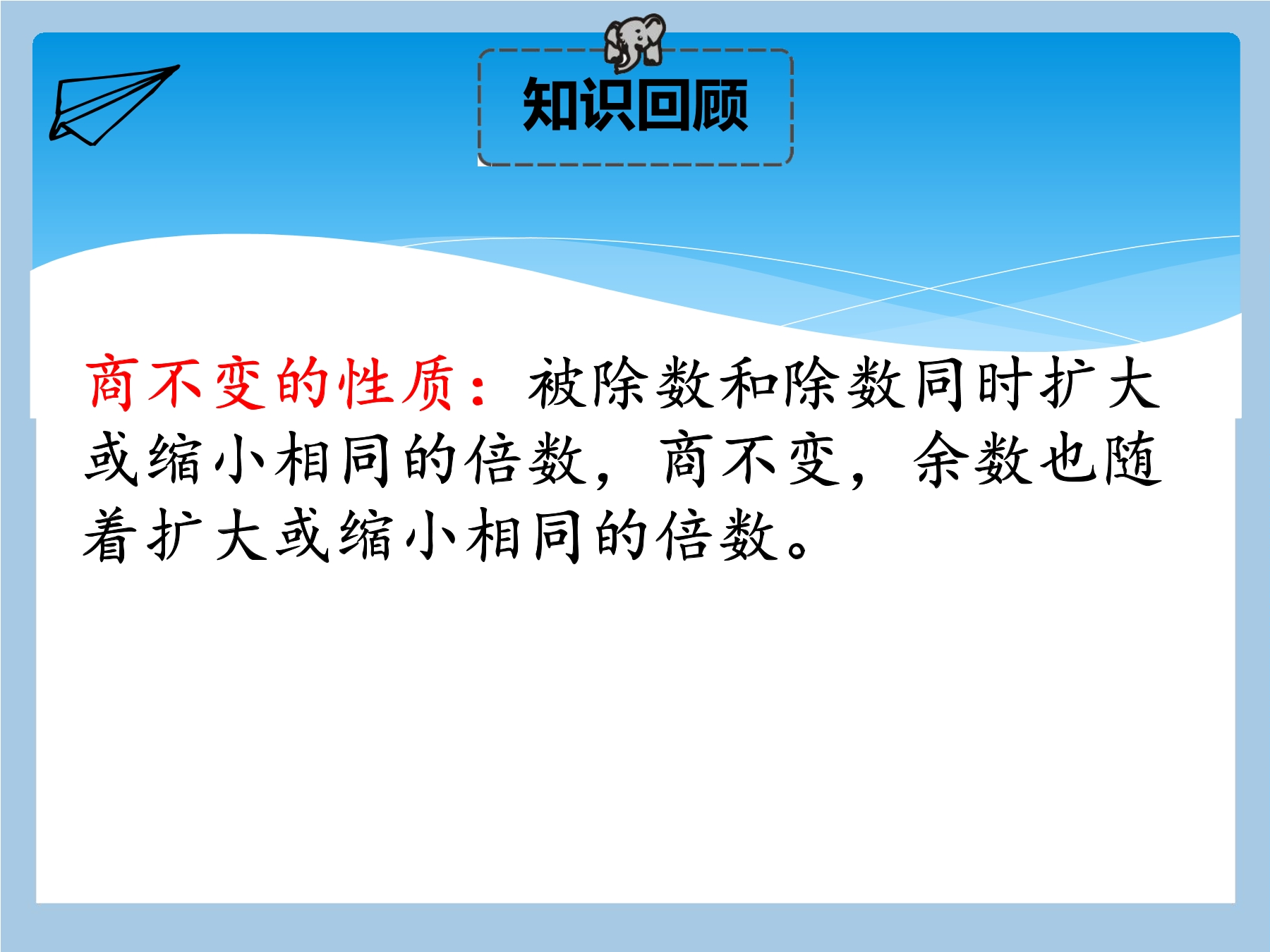 知识回顾

商不变的性质：被除数和除数同时扩大或缩小相同的倍数，商不变，余数也随着扩大或缩小相同的倍数。